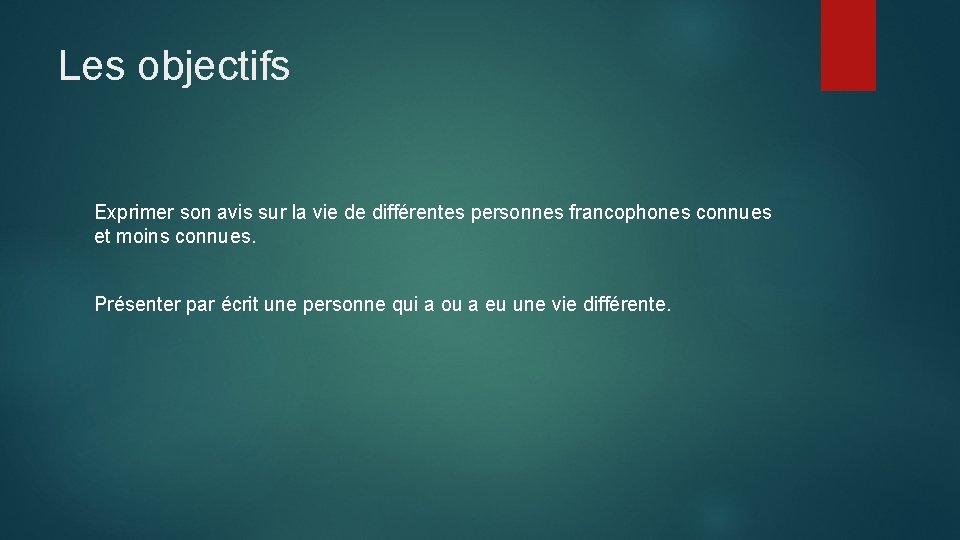 Les objectifs

Exprimer son avis sur la vie de différentes personnes francophones connues et moins connues.

Présenter par écrit une personne qui a ou a eu une vie différente.